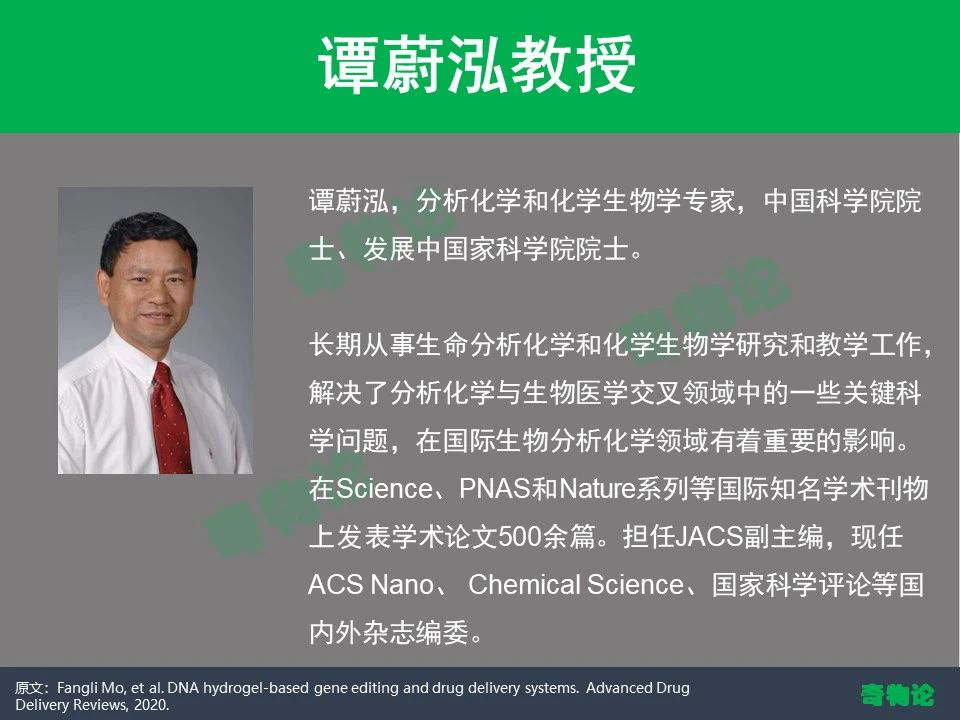 谭蔚泓教授

谭蔚泓，分析化学和化学生物学专家，中国科学院院士、发展中国家科学院院士。

长期从事生命分析化学和化学生物学研究和教学工作，解决了分析化学与生物医学交叉领域中的一些关键科学问题，在国际生物分析化学领域有着重要的影响。在Science、PNAS和Nature系列等国际知名学术刊物上发表学术论文500余篇。担任JACS副主编，现任ACS Nano、 Chemical Science、国家科学评论等国内外杂志编委。

原文：Fangli Mo, et al. DNA hydrogel-based gene editing and drug delivery systems. Advanced Drug Delivery Reviews, 2020.

奇物论